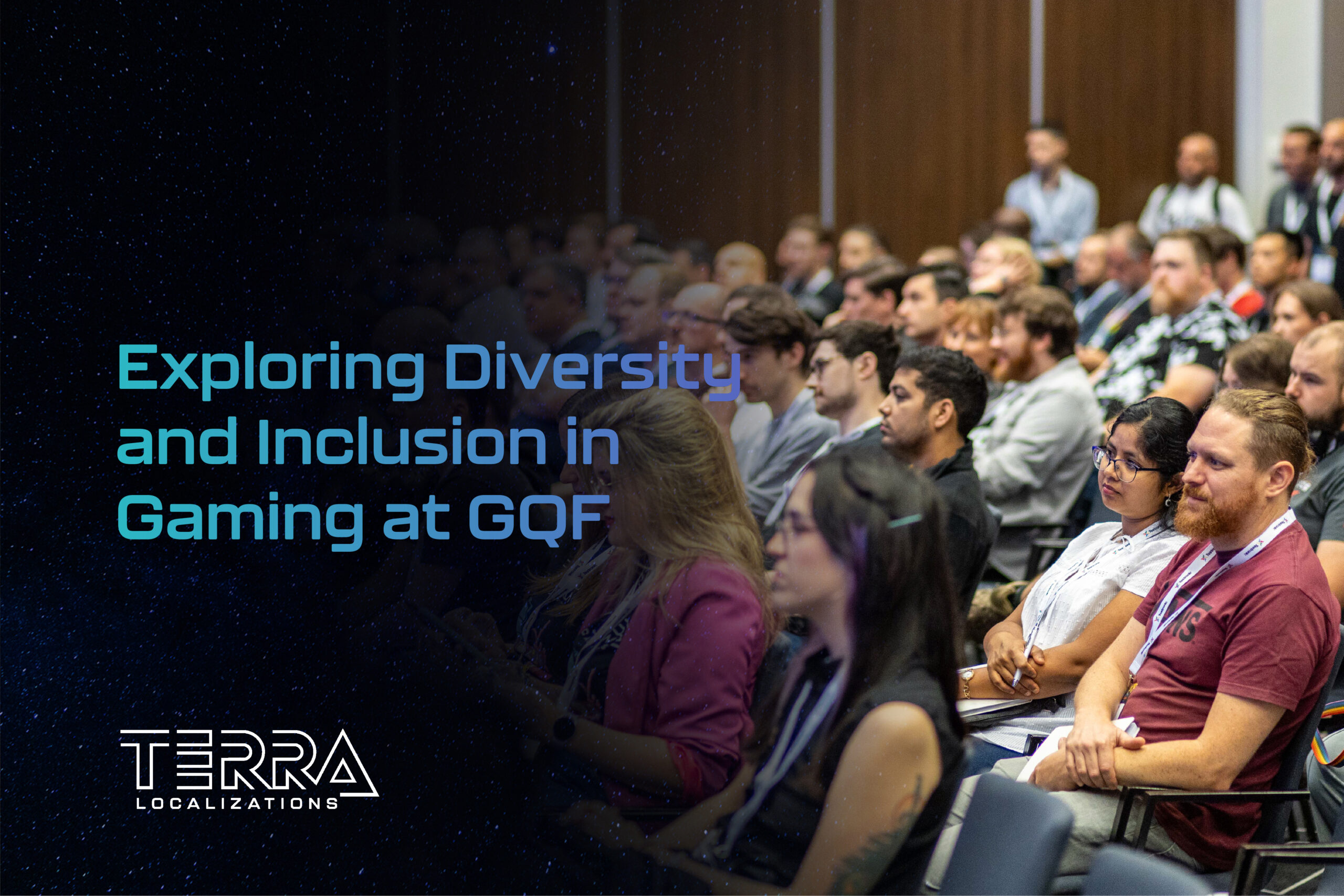 Exploring Diversity and Inclusion in Gaming at GQF

TERRA
LOCALIZATIONS